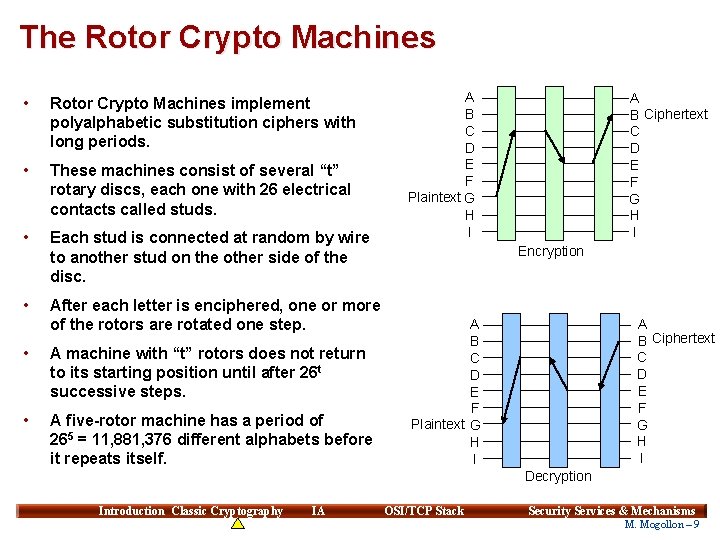 The Rotor Crypto Machines

• Rotor Crypto Machines implement polyalphabetic substitution ciphers with long periods.

• These machines consist of several “t” rotary discs, each one with 26 electrical contacts called studs.

• Each stud is connected at random by wire to another stud on the other side of the disc.

• After each letter is enciphered, one or more of the rotors are rotated one step.

• A machine with “t” rotors does not return to its starting position until after $26^t$ successive steps.

• A five-rotor machine has a period of $26^5$ = 11,881,376 different alphabets before it repeats itself.

A
B
C
D
E
F
Plaintext G
H
I

A
B Ciphertext
C
D
E
F
G
H
I

Encryption

A
B
C
D
E
F
Plaintext G
H
I

A
B Ciphertext
C
D
E
F
G
H
I

Decryption

Introduction Classic Cryptography IA OSI/TCP Stack Security Services & Mechanisms

M. Mogollon – 9